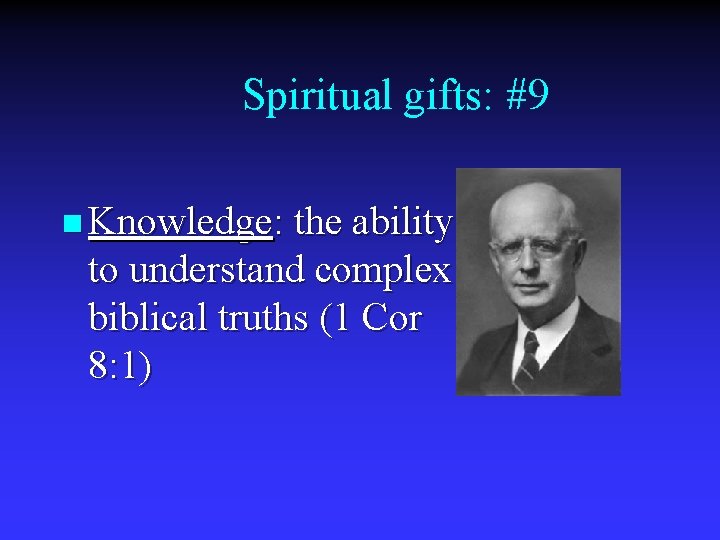 Spiritual gifts: #9

Knowledge: the ability to understand complex biblical truths (1 Cor 8:1)